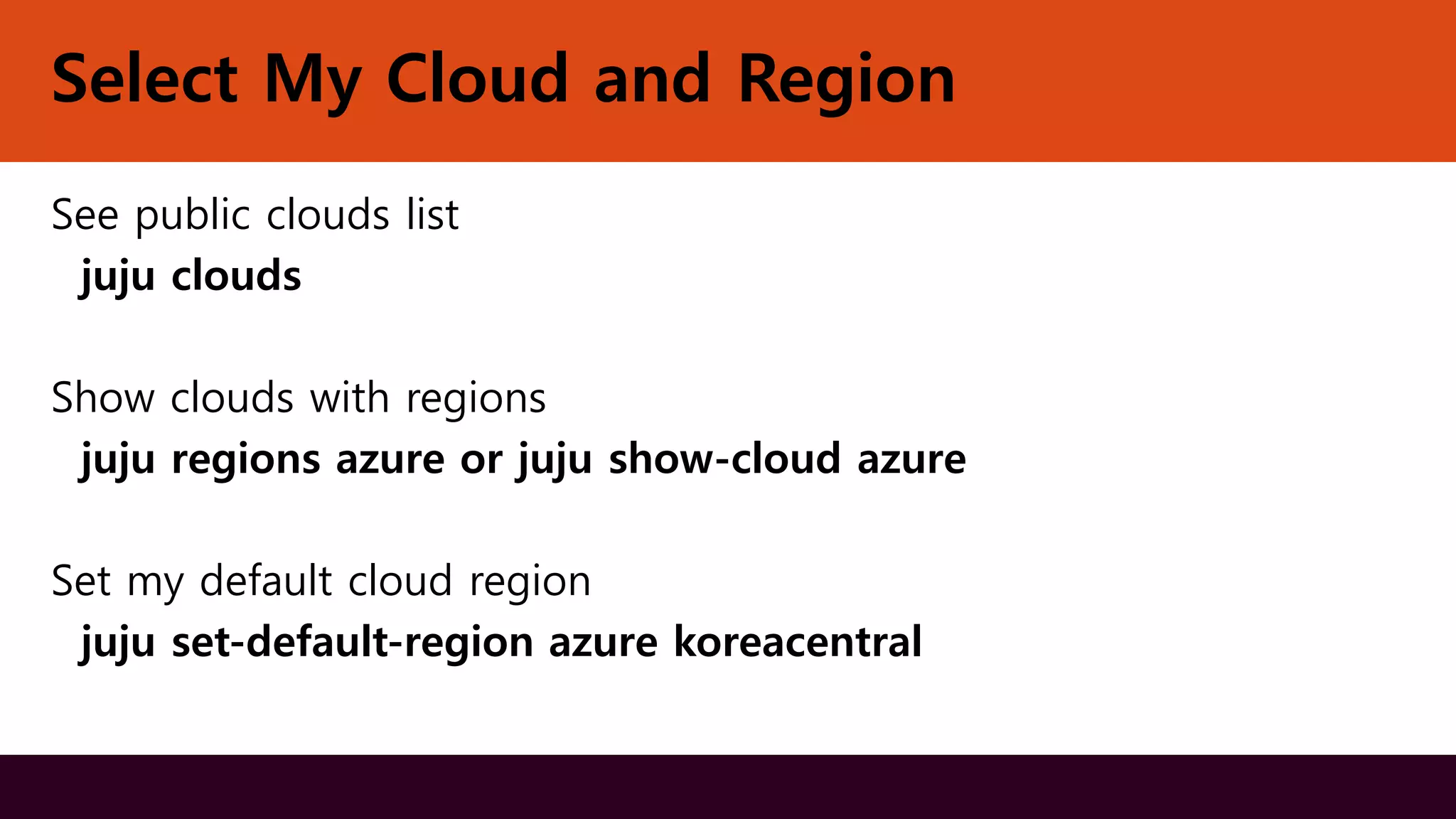 Select My Cloud and Region

See public clouds list
juju clouds

Show clouds with regions
juju regions azure or juju show-cloud azure

Set my default cloud region
juju set-default-region azure koreacentral